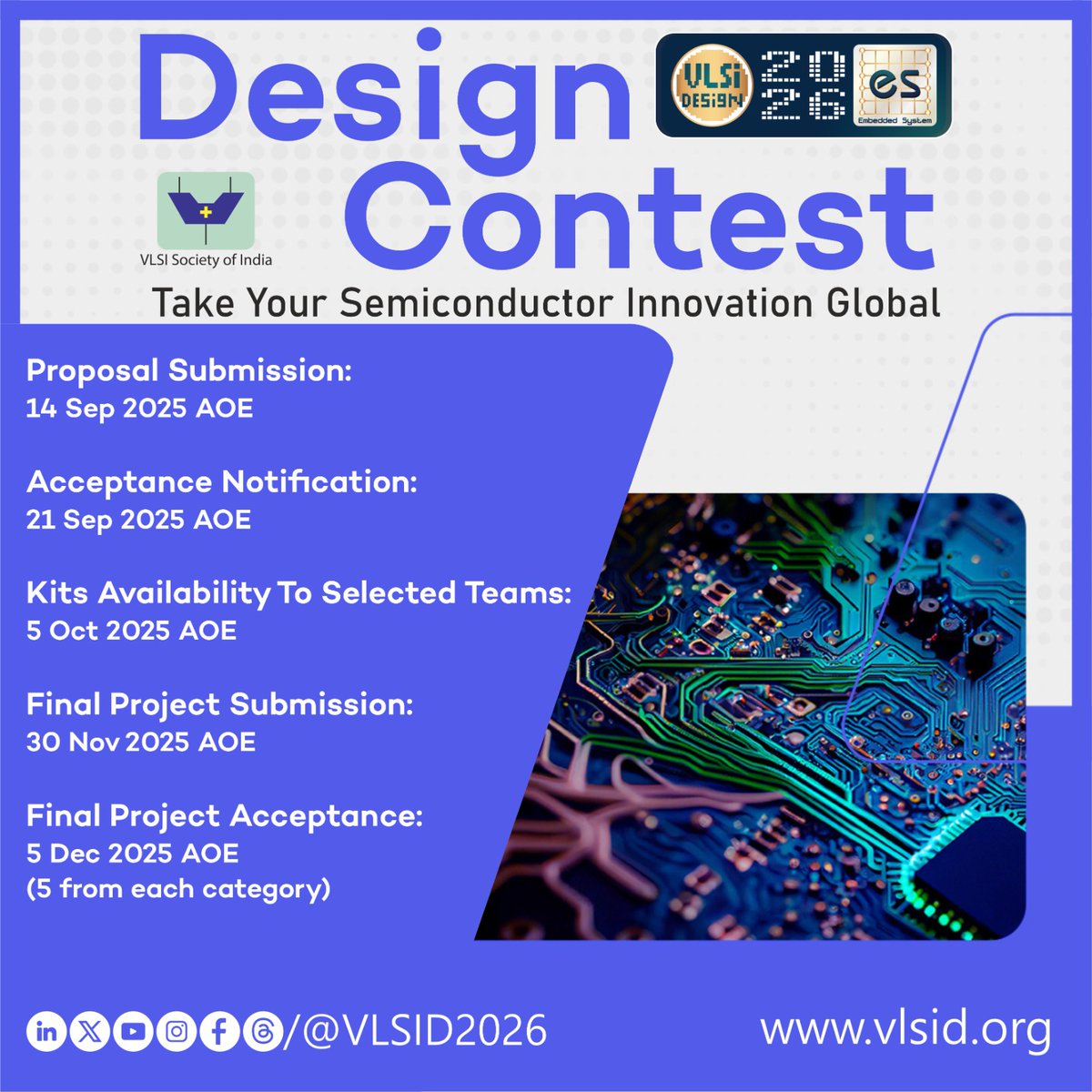 Design Contest

VLSI DESIGN 2026 es Embedded System

VLSI Society of India

Take Your Semiconductor Innovation Global

Proposal Submission:
14 Sep 2025 AOE

Acceptance Notification:
21 Sep 2025 AOE

Kits Availability To Selected Teams:
5 Oct 2025 AOE

Final Project Submission:
30 Nov 2025 AOE

Final Project Acceptance:
5 Dec 2025 AOE
(5 from each category)

/@VLSID2026

www.vlsid.org